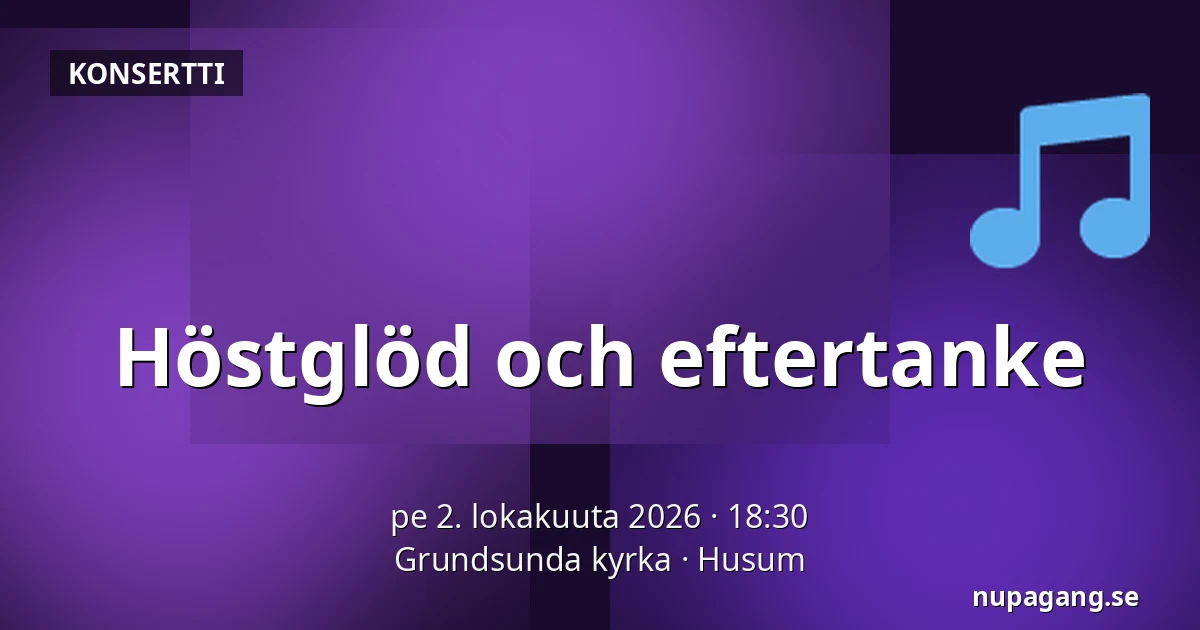 KONSERTTI

Höstglöd och eftertanke

pe 2. lokakuuta 2026 · 18:30
Grundsunda kyrka · Husum

nupagang.se